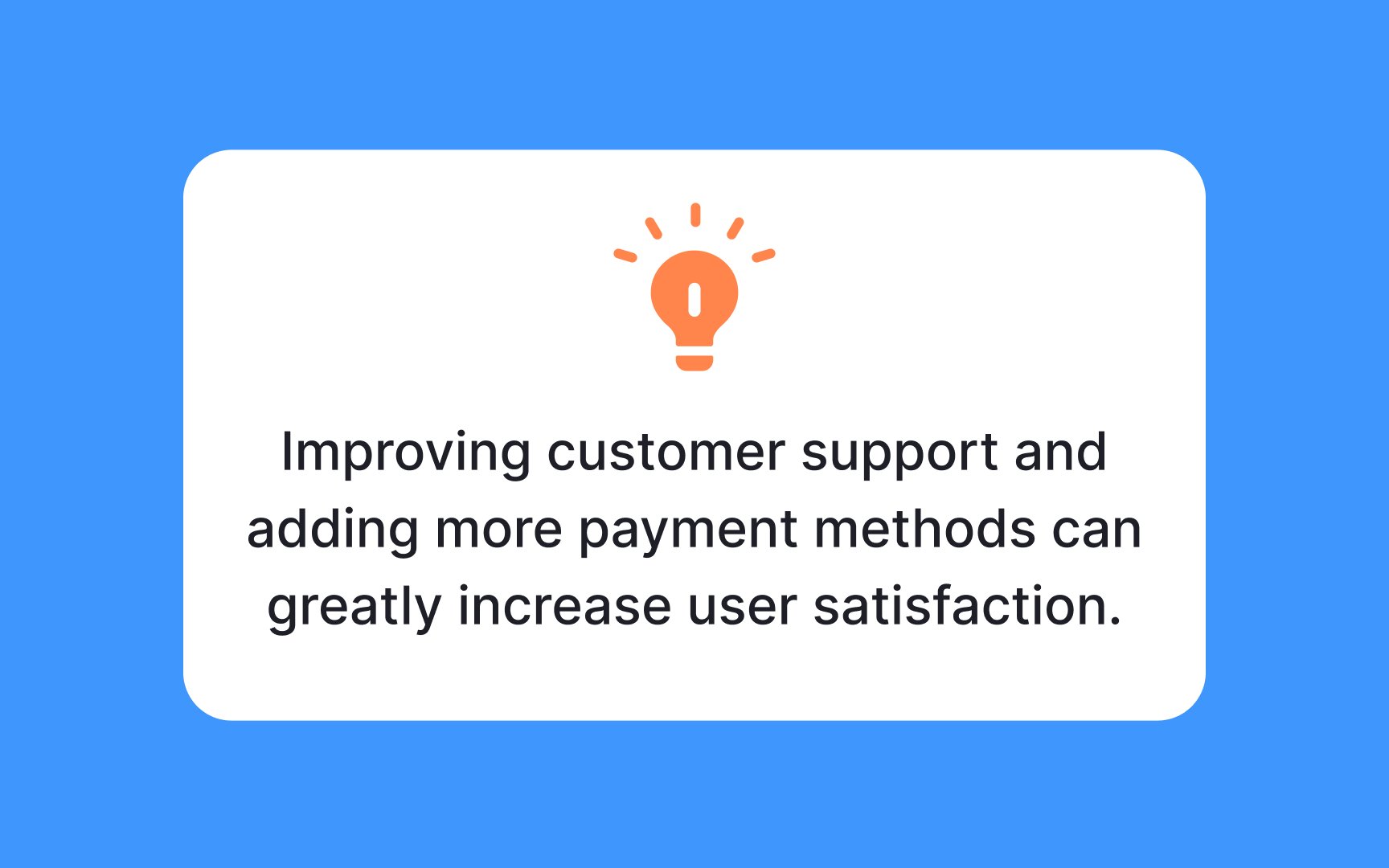 Improving customer support and adding more payment methods can greatly increase user satisfaction.